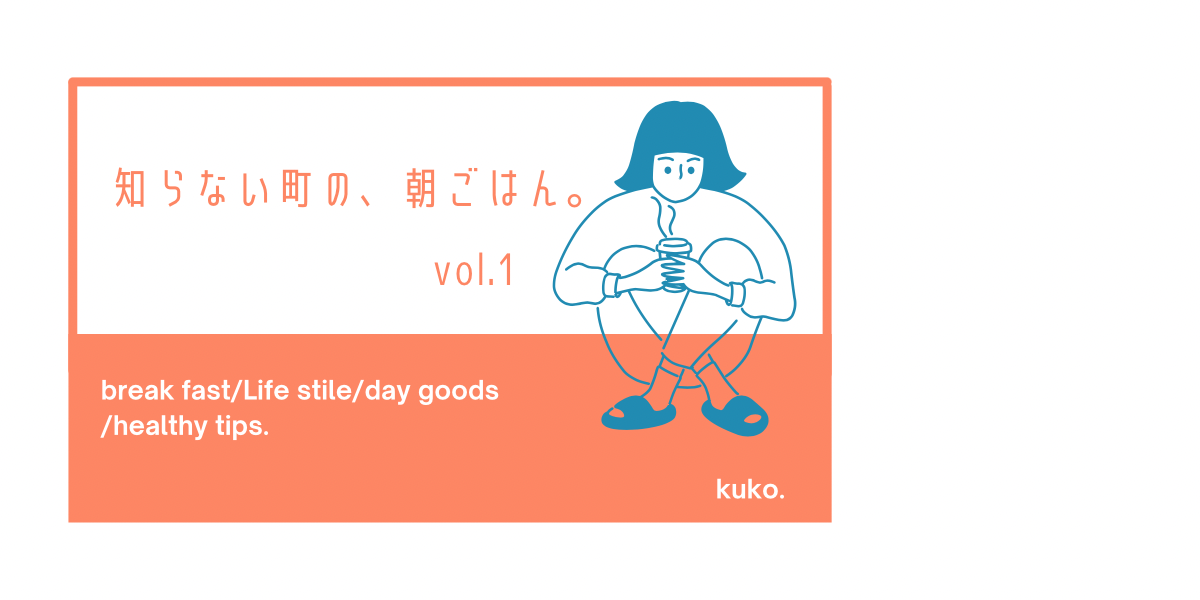 知らない町の、朝ごはん。

vol.1

break fast/Life stile/day goods
/healthy tips.

kuko.